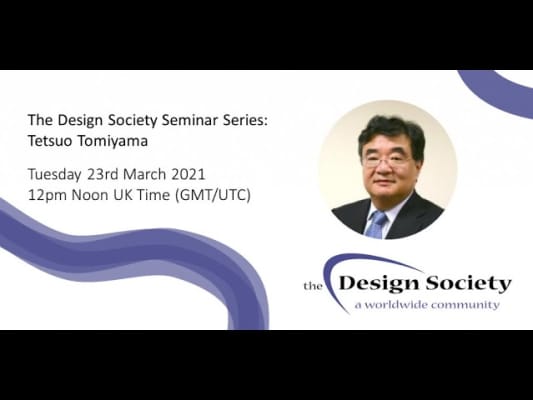 The Design Society Seminar Series:
Tetsuo Tomiyama

Tuesday 23rd March 2021
12pm Noon UK Time (GMT/UTC)

the Design Society
a worldwide community